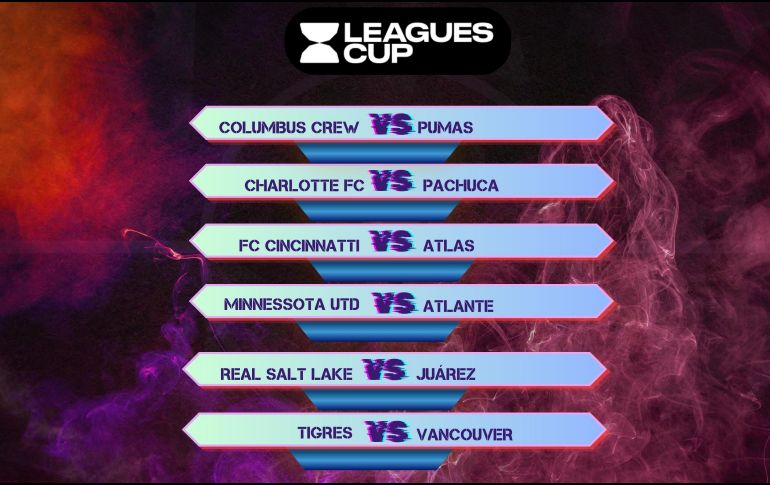 LEAGUES CUP

COLUMBUS CREW VS PUMAS

CHARLOTTE FC VS PACHUCA

FC CINCINNATTI VS ATLAS

MINNESSOTA UTD VS ATLANTE

REAL SALT LAKE VS JUÁREZ

TIGRES VS VANCOUVER